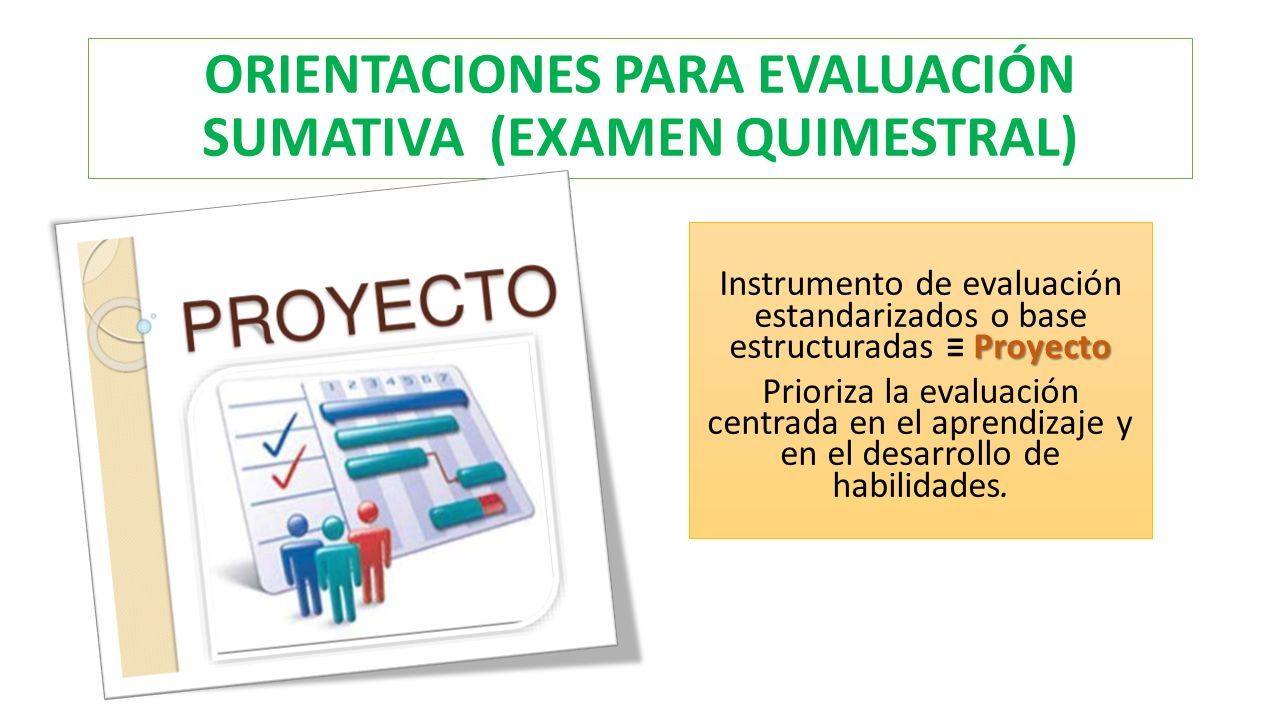 ORIENTACIONES PARA EVALUACIÓN SUMATIVA (EXAMEN QUIMESTRAL)

PROYECTO

1 2 3 4 5 6 7

Instrumento de evaluación estandarizados o base estructuradas ≡ Proyecto

Prioriza la evaluación centrada en el aprendizaje y en el desarrollo de habilidades.